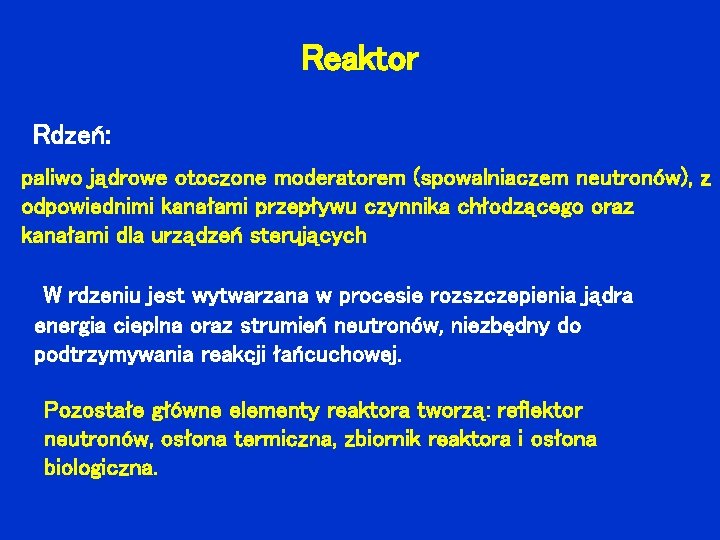 Reaktor

Rdzeń:

paliwo jądrowe otoczone moderatorem (spowalniaczem neutronów), z odpowiednimi kanałami przepływu czynnika chłodzącego oraz kanałami dla urządzeń sterujących

W rdzeniu jest wytwarzana w procesie rozszczepienia jądra energia cieplna oraz strumień neutronów, niezbędny do podtrzymywania reakcji łańcuchowej.

Pozostałe główne elementy reaktora tworzą: reflektor neutronów, osłona termiczna, zbiornik reaktora i osłona biologiczna.